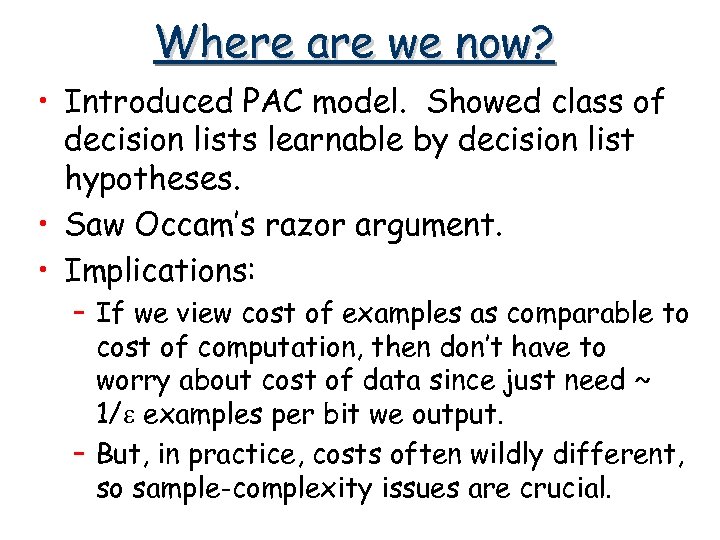 Where are we now?

• Introduced PAC model. Showed class of decision lists learnable by decision list hypotheses.

• Saw Occam's razor argument.

• Implications:

– If we view cost of examples as comparable to cost of computation, then don't have to worry about cost of data since just need ~ $1/\varepsilon$ examples per bit we output.

– But, in practice, costs often wildly different, so sample-complexity issues are crucial.